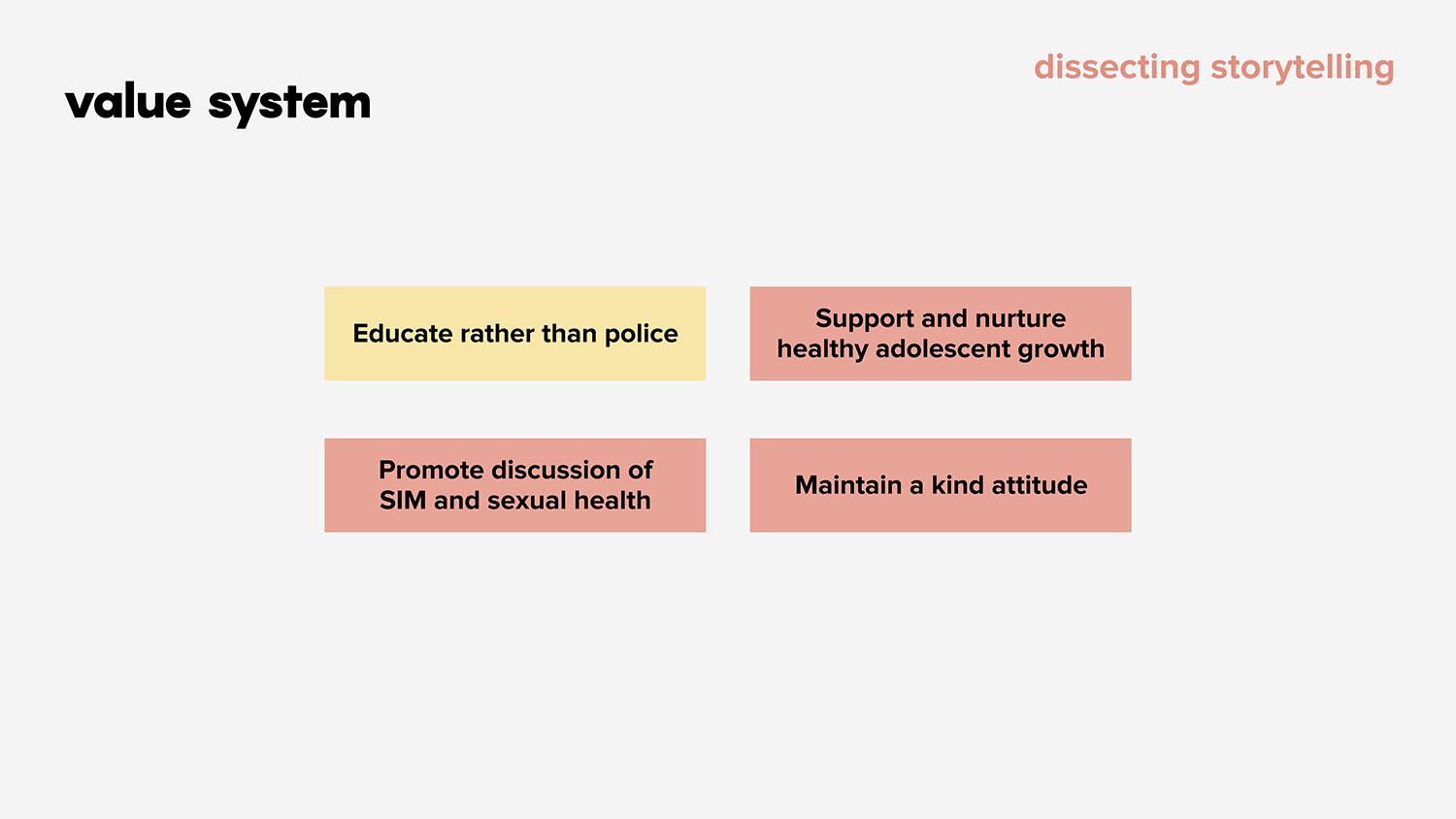 dissecting storytelling

value system

Educate rather than police

Support and nurture healthy adolescent growth

Promote discussion of SIM and sexual health

Maintain a kind attitude